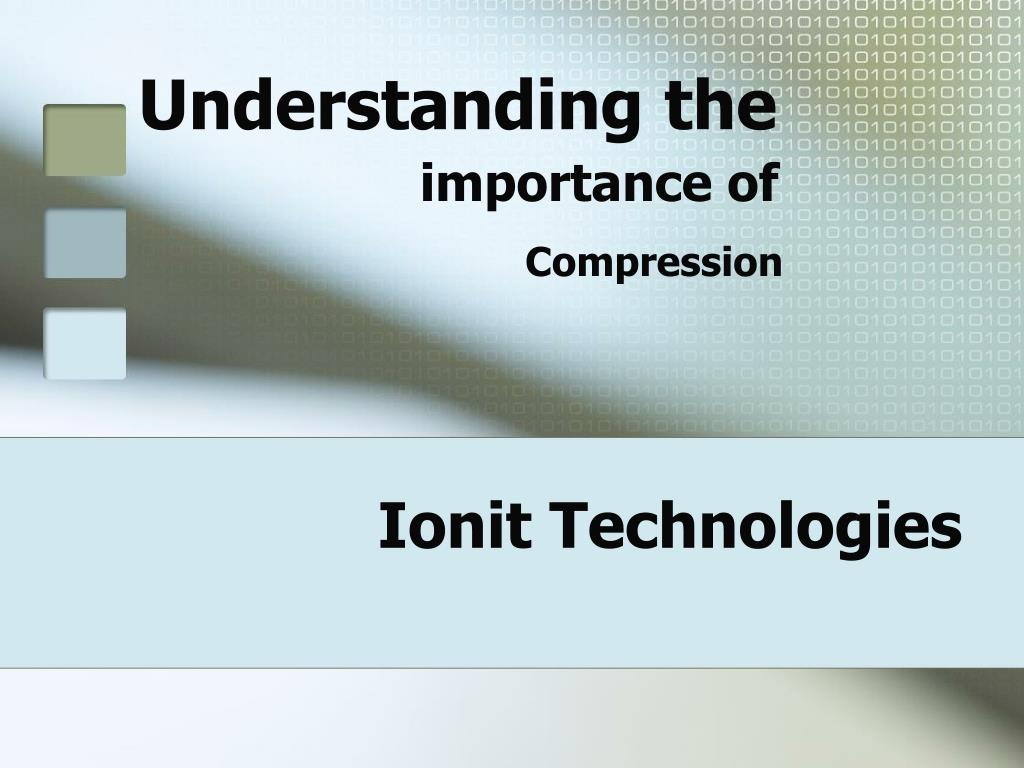 Understanding the
importance of
Compression

Ionit Technologies